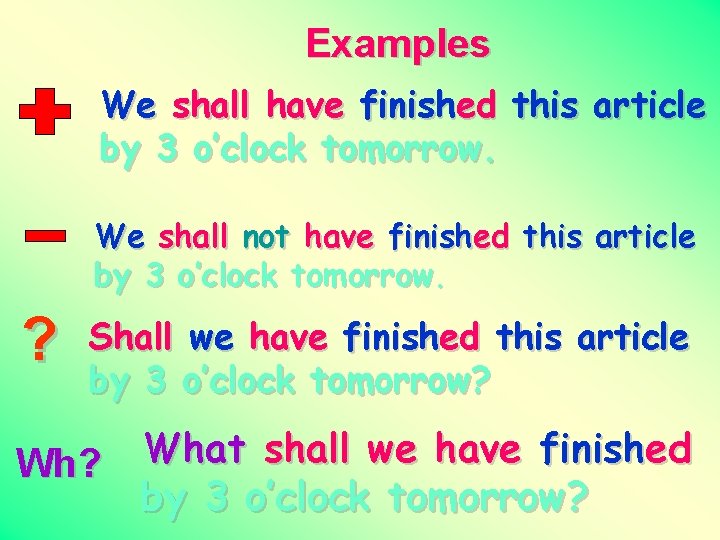 Examples

We shall have finished this article by 3 o'clock tomorrow.

We shall not have finished this article by 3 o'clock tomorrow.

?

Shall we have finished this article by 3 o'clock tomorrow?

Wh?

What shall we have finished by 3 o'clock tomorrow?